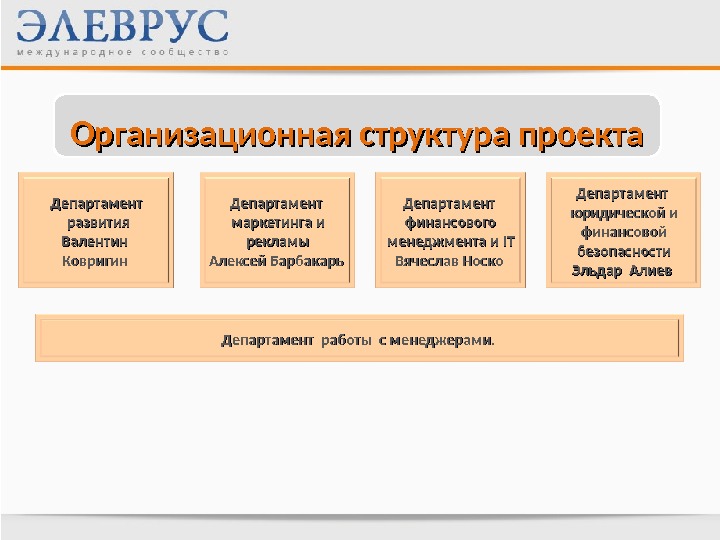 ЭЛЕВРУС
международное сообщество

Организационная структура проекта

Департамент развития Валентин Ковригин

Департамент маркетинга и рекламы Алексей Барбакарь

Департамент финансового менеджмента и IT Вячеслав Носко

Департамент юридической и финансовой безопасности Эльдар Алиев

Департамент работы с менеджерами.